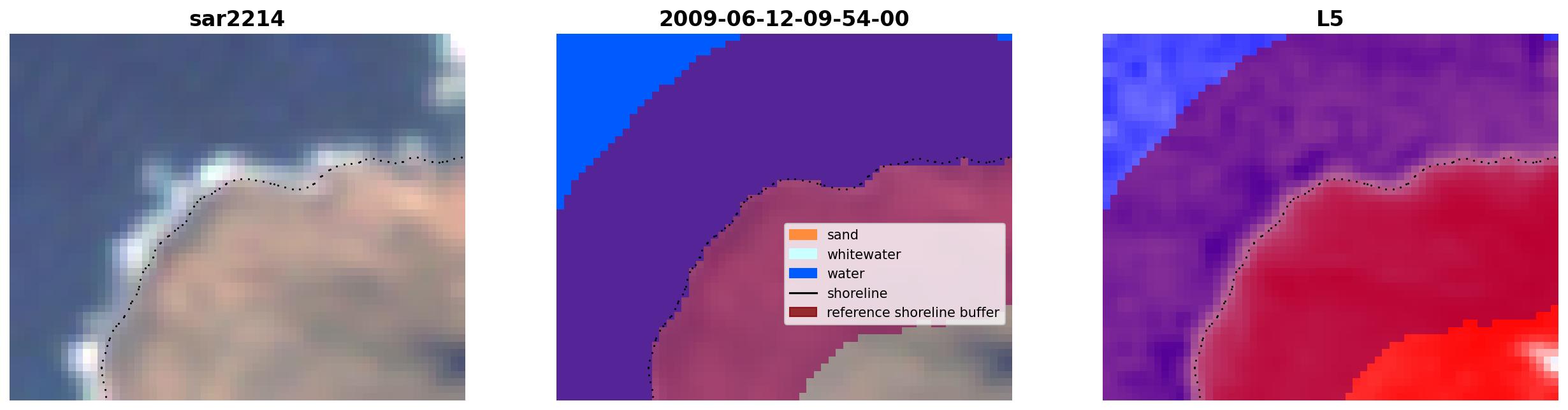 sar2214

2009-06-12-09-54-00

sand
whitewater
water
shoreline
reference shoreline buffer

L5